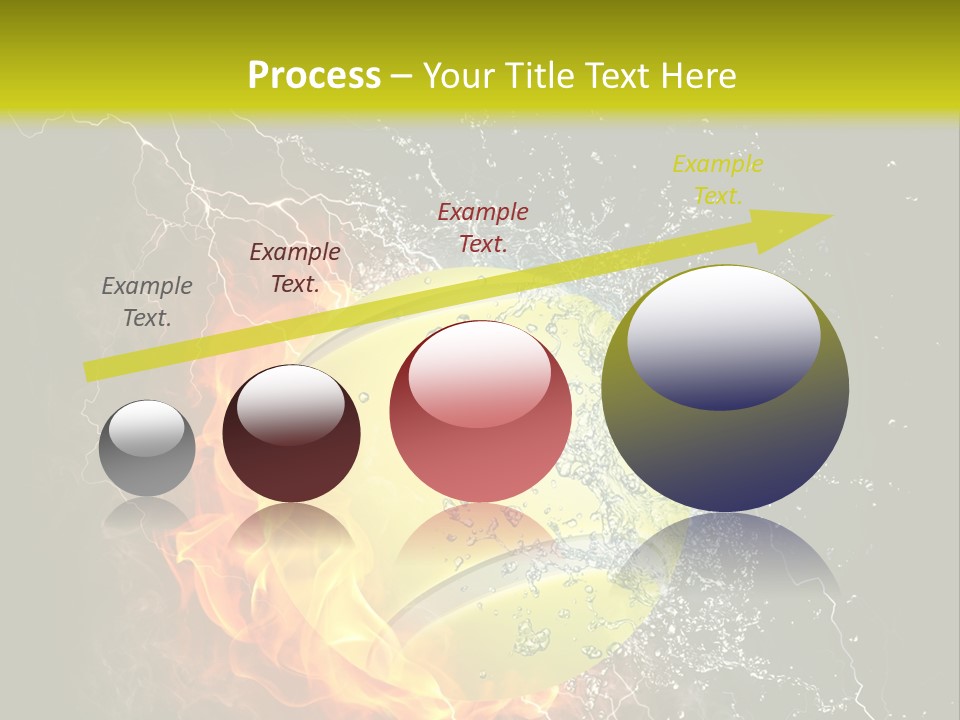 Process – Your Title Text Here

Example Text.

Example Text.

Example Text.

Example Text.